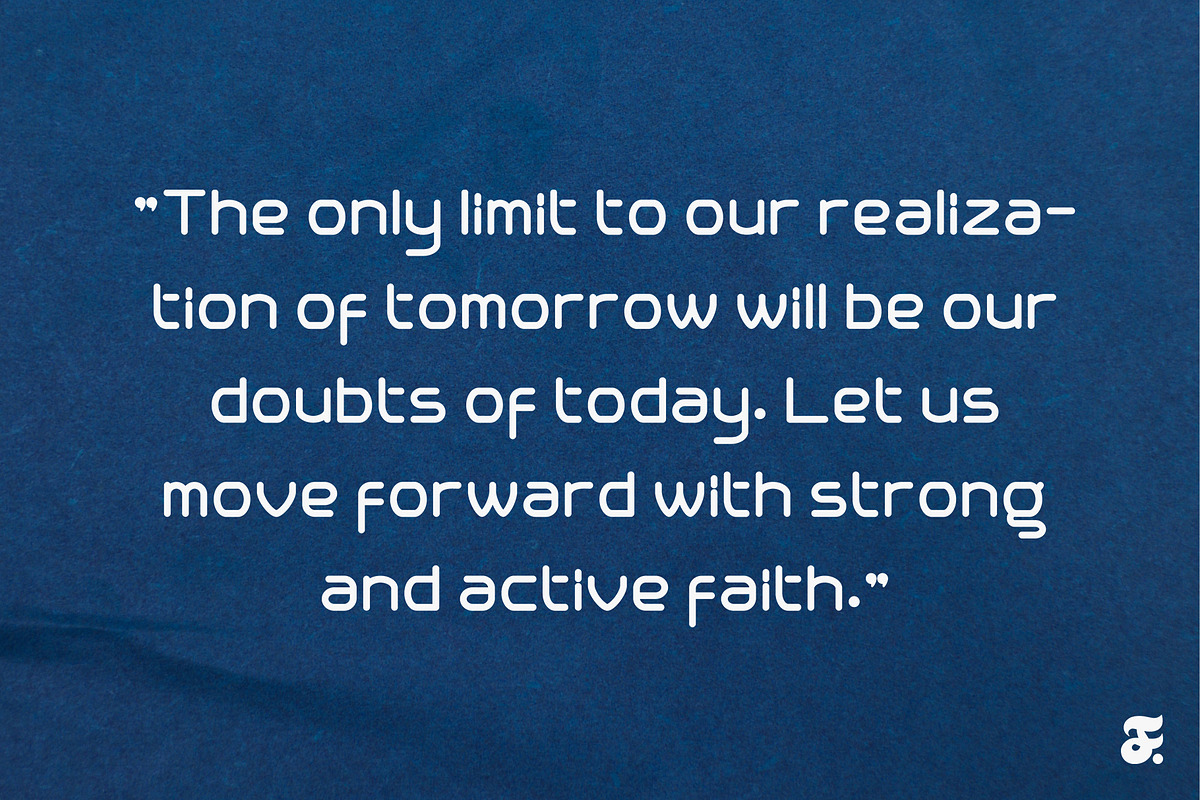 "The only limit to our realization of tomorrow will be our doubts of today. Let us move forward with strong and active faith."

F.